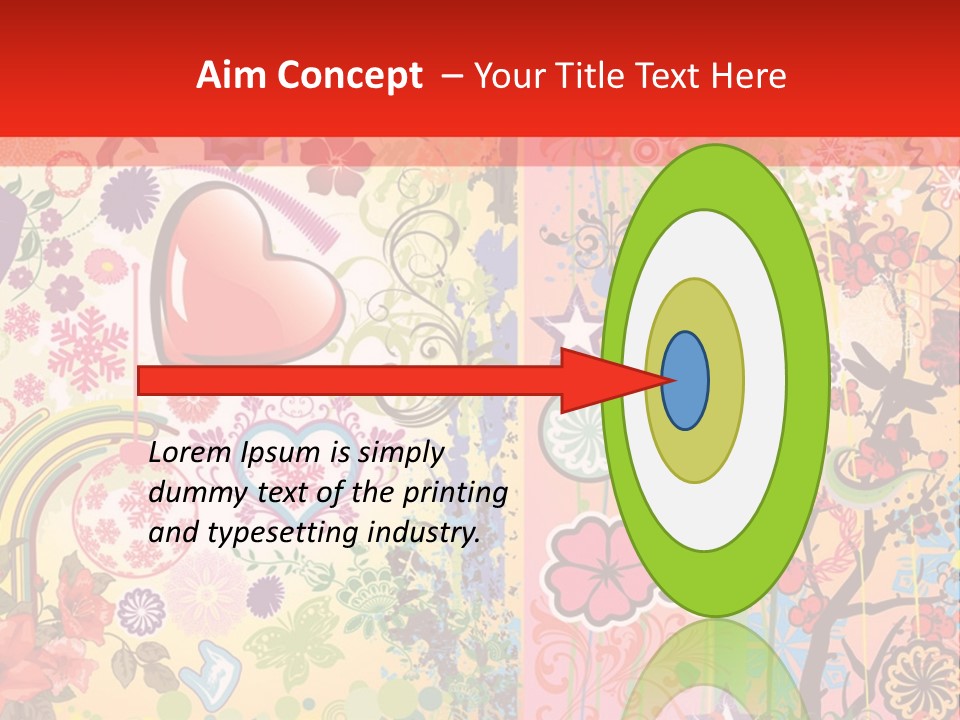 Aim Concept – Your Title Text Here

Lorem Ipsum is simply dummy text of the printing and typesetting industry.